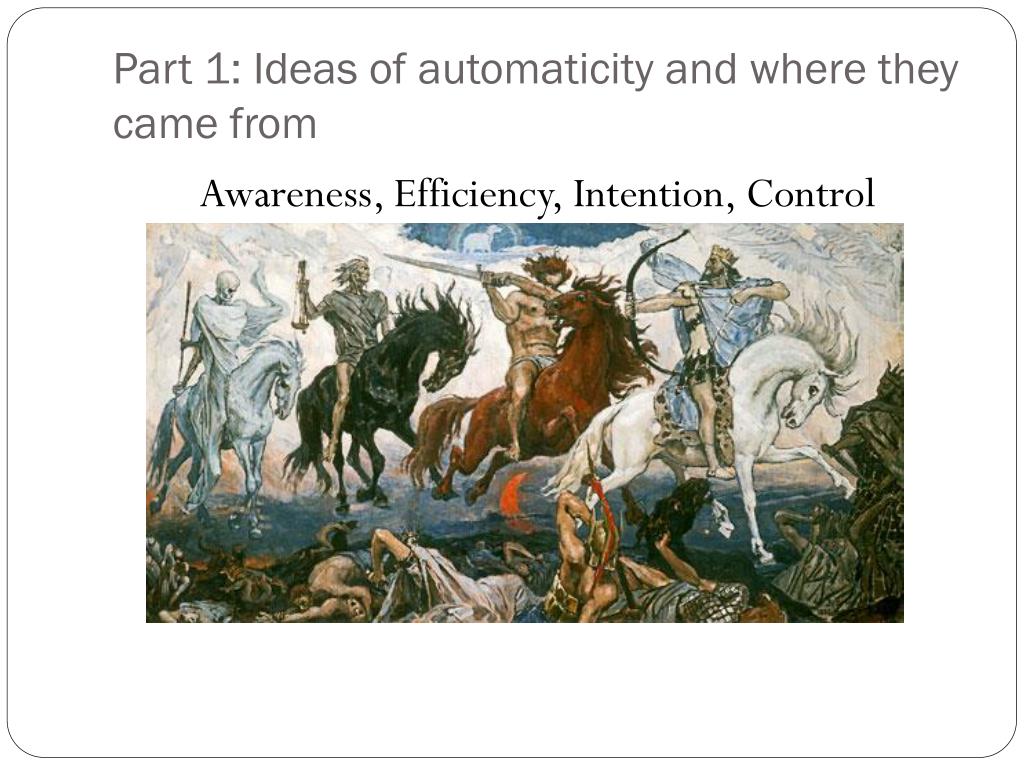 Part 1: Ideas of automaticity and where they came from

Awareness, Efficiency, Intention, Control